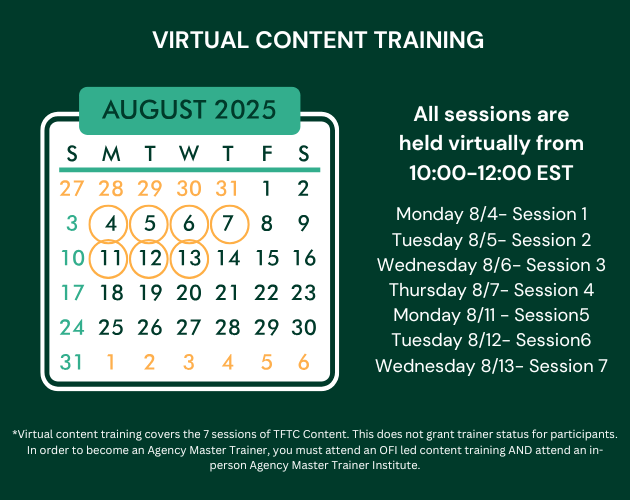 VIRTUAL CONTENT TRAINING

AUGUST 2025

| S | M | T | W | T | F | S |
|---|---|---|---|---|---|---|
| 27 | 28 | 29 | 30 | 31 | 1 | 2 |
| 3 | 4 | 5 | 6 | 7 | 8 | 9 |
| 10 | 11 | 12 | 13 | 14 | 15 | 16 |
| 17 | 18 | 19 | 20 | 21 | 22 | 23 |
| 24 | 25 | 26 | 27 | 28 | 29 | 30 |
| 31 | 1 | 2 | 3 | 4 | 5 | 6 |

All sessions are held virtually from 10:00-12:00 EST

Monday 8/4- Session 1
Tuesday 8/5- Session 2
Wednesday 8/6- Session 3
Thursday 8/7- Session 4
Monday 8/11 - Session5
Tuesday 8/12- Session6
Wednesday 8/13- Session 7

*Virtual content training covers the 7 sessions of TFTC Content. This does not grant trainer status for participants. In order to become an Agency Master Trainer, you must attend an OFI led content training AND attend an in-person Agency Master Trainer Institute.